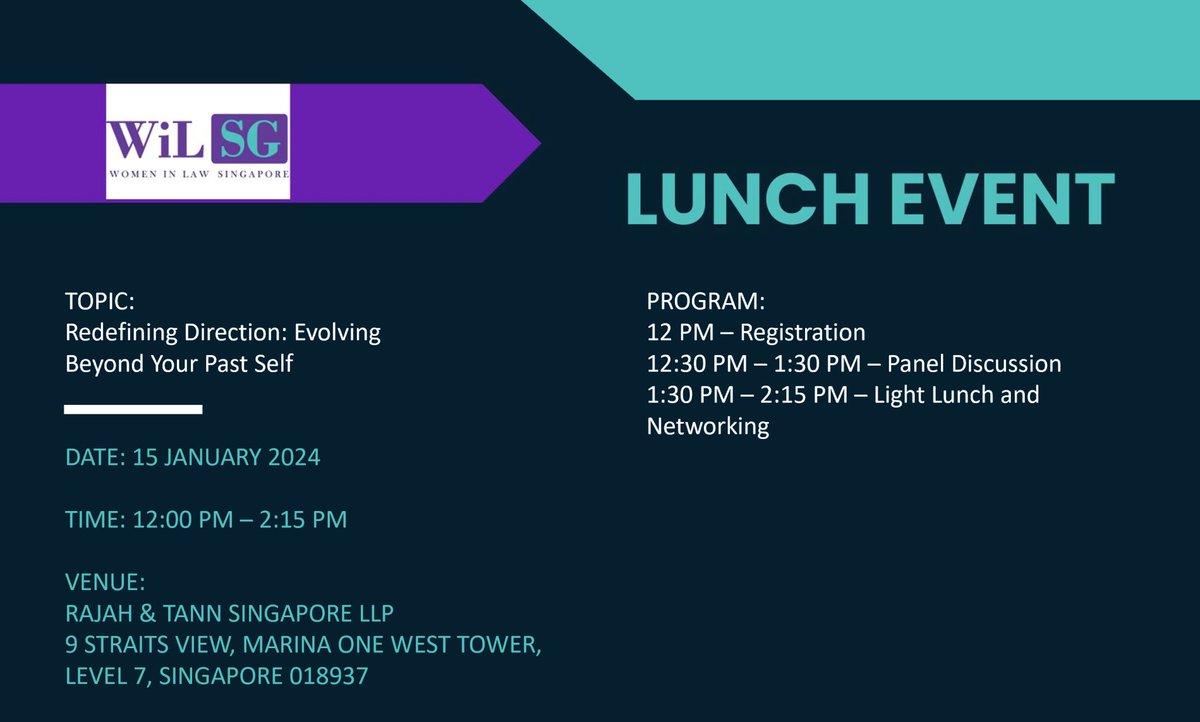 WiL SG
WOMEN IN LAW SINGAPORE

LUNCH EVENT

TOPIC:
Redefining Direction: Evolving Beyond Your Past Self

DATE: 15 JANUARY 2024

TIME: 12:00 PM – 2:15 PM

VENUE:
RAJAH & TANN SINGAPORE LLP
9 STRAITS VIEW, MARINA ONE WEST TOWER, LEVEL 7, SINGAPORE 018937

PROGRAM:
12 PM – Registration
12:30 PM – 1:30 PM – Panel Discussion
1:30 PM – 2:15 PM – Light Lunch and Networking